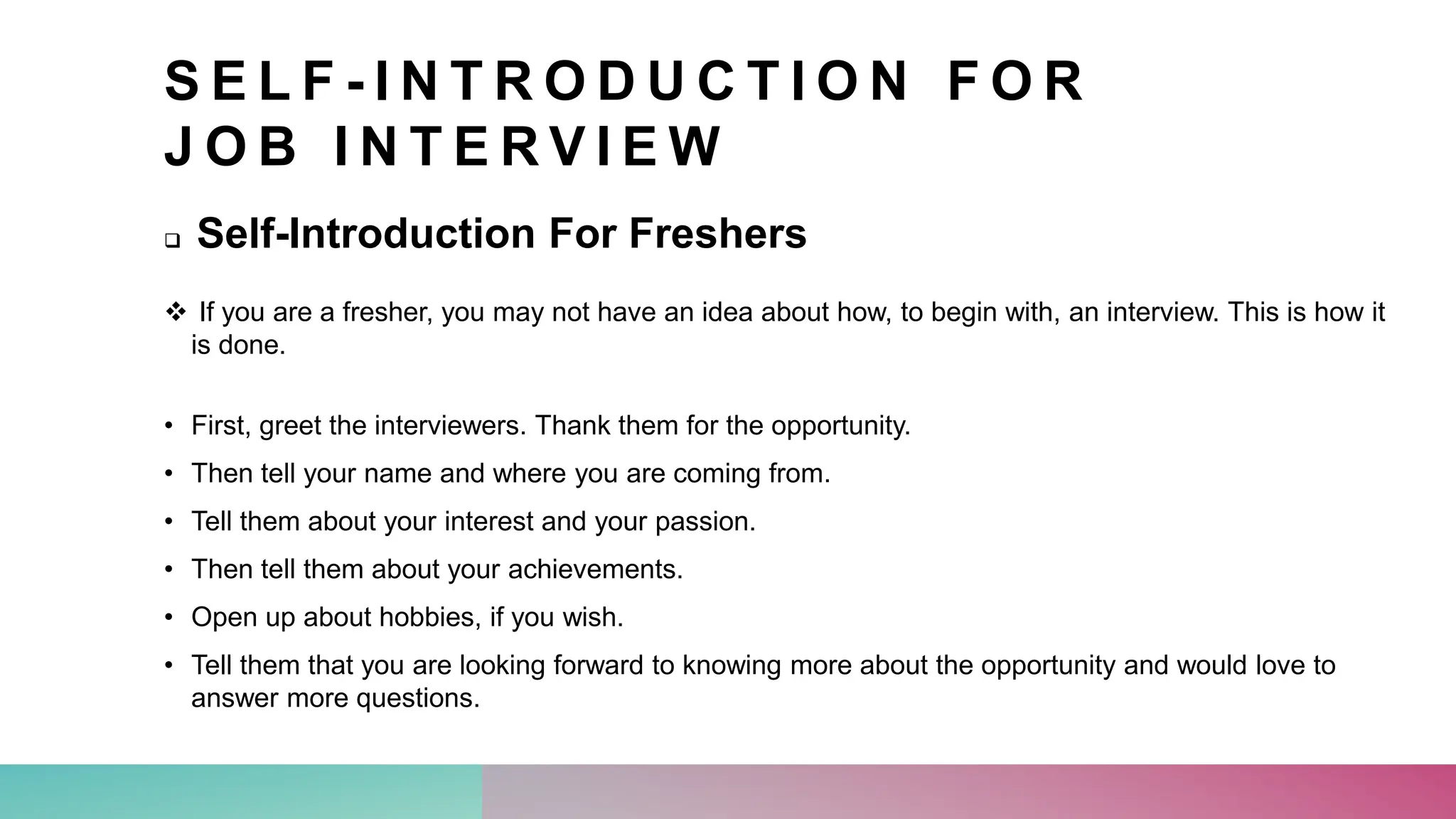 SELF-INTRODUCTION FOR JOB INTERVIEW

❑ Self-Introduction For Freshers

❖ If you are a fresher, you may not have an idea about how, to begin with, an interview. This is how it is done.

• First, greet the interviewers. Thank them for the opportunity.
• Then tell your name and where you are coming from.
• Tell them about your interest and your passion.
• Then tell them about your achievements.
• Open up about hobbies, if you wish.
• Tell them that you are looking forward to knowing more about the opportunity and would love to answer more questions.